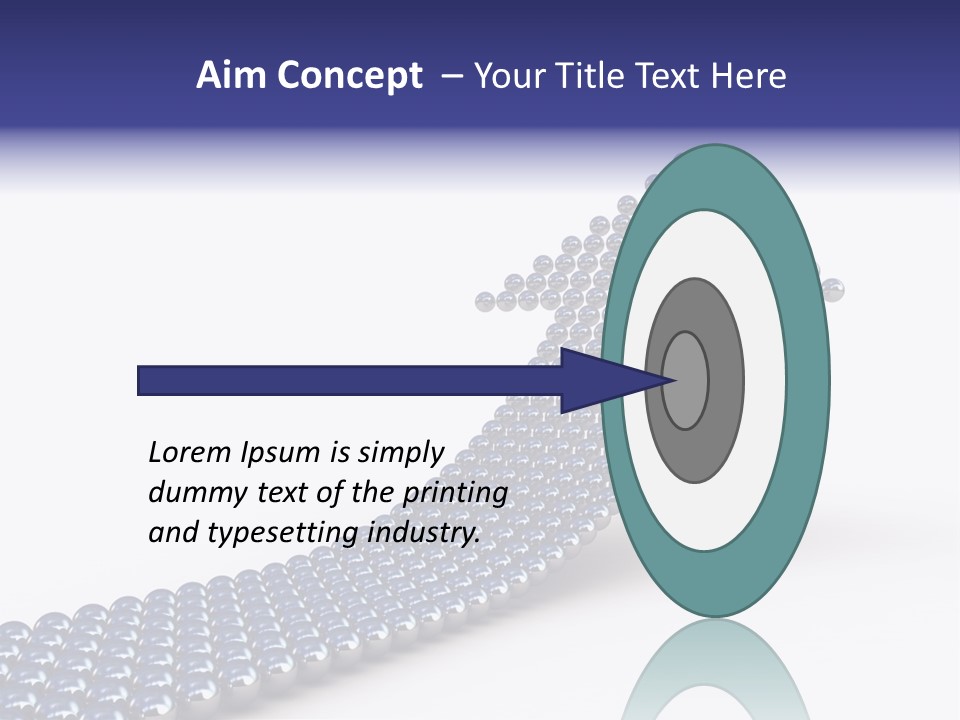 Aim Concept – Your Title Text Here

Lorem Ipsum is simply dummy text of the printing and typesetting industry.